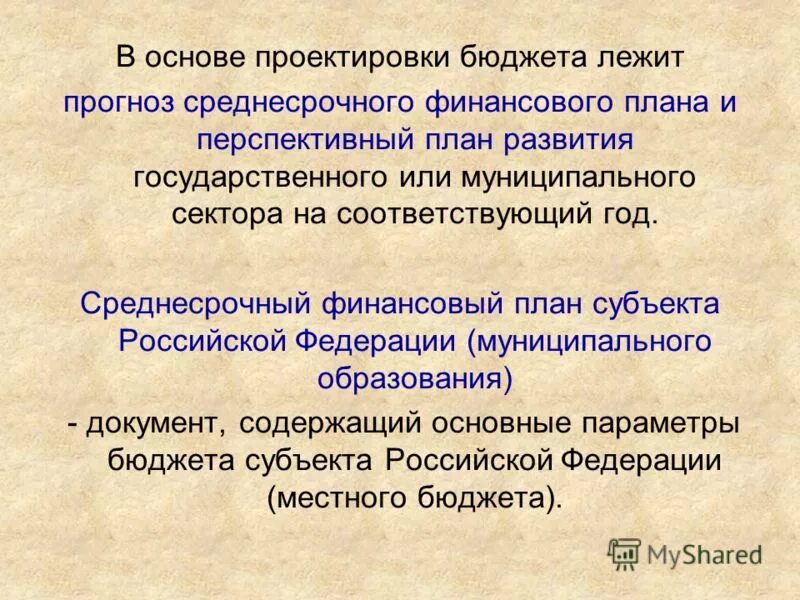 В основе проектировки бюджета лежит прогноз среднесрочного финансового плана и перспективный план развития государственного или муниципального сектора на соответствующий год.

Среднесрочный финансовый план субъекта Российской Федерации (муниципального образования)

- документ, содержащий основные параметры бюджета субъекта Российской Федерации (местного бюджета).

MyShared